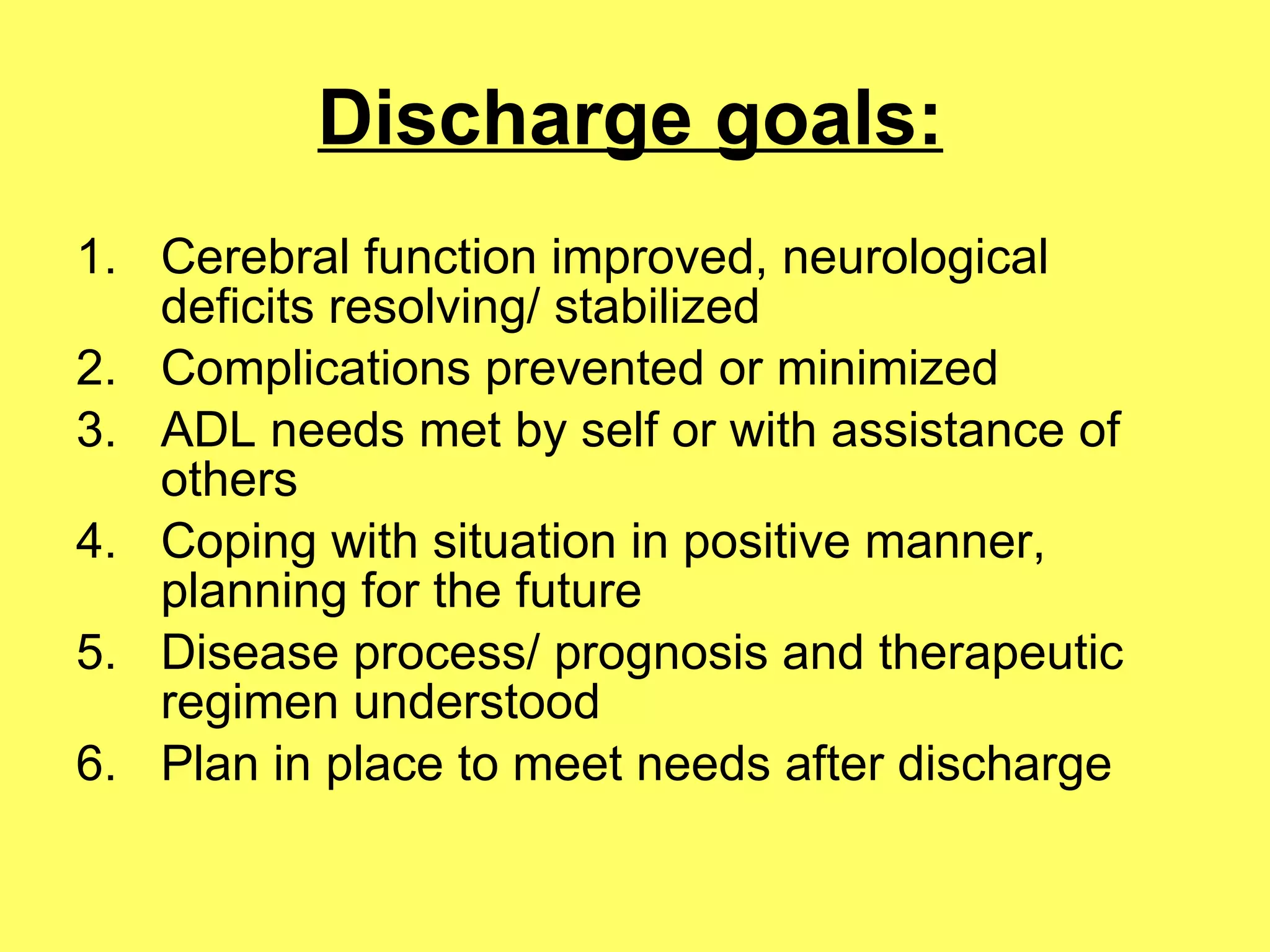 Discharge goals:

1. Cerebral function improved, neurological deficits resolving/ stabilized
2. Complications prevented or minimized
3. ADL needs met by self or with assistance of others
4. Coping with situation in positive manner, planning for the future
5. Disease process/ prognosis and therapeutic regimen understood
6. Plan in place to meet needs after discharge